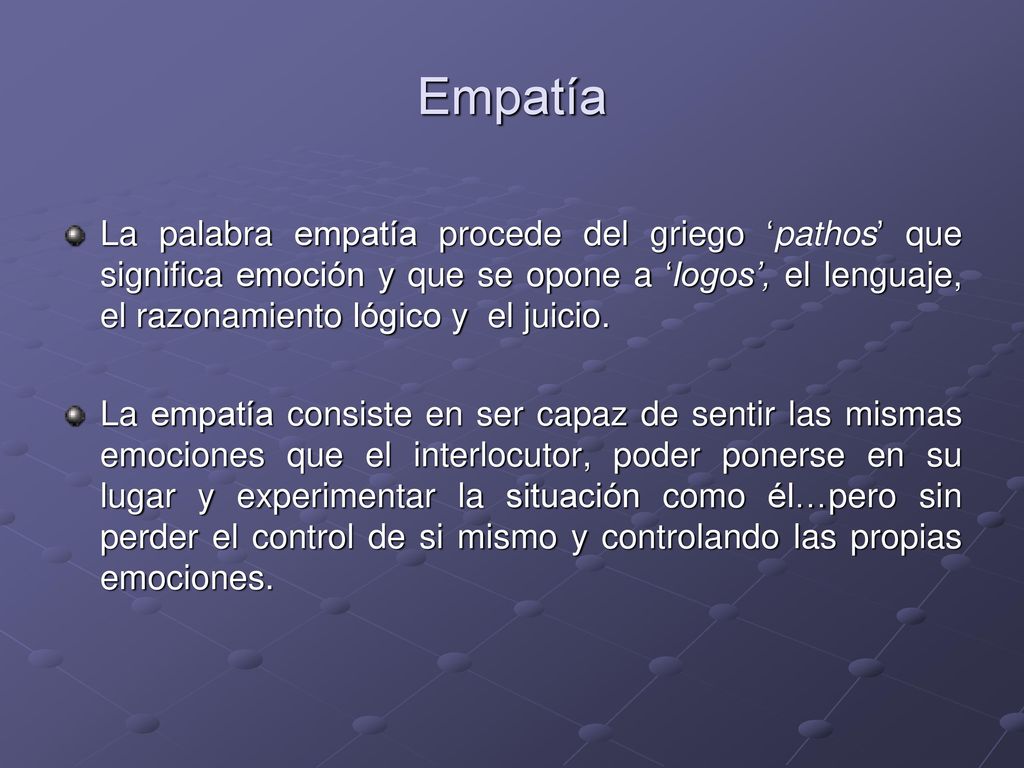 Empatía

La palabra empatía procede del griego ‘pathos’ que significa emoción y que se opone a ‘logos’, el lenguaje, el razonamiento lógico y el juicio.

La empatía consiste en ser capaz de sentir las mismas emociones que el interlocutor, poder ponerse en su lugar y experimentar la situación como él…pero sin perder el control de si mismo y controlando las propias emociones.